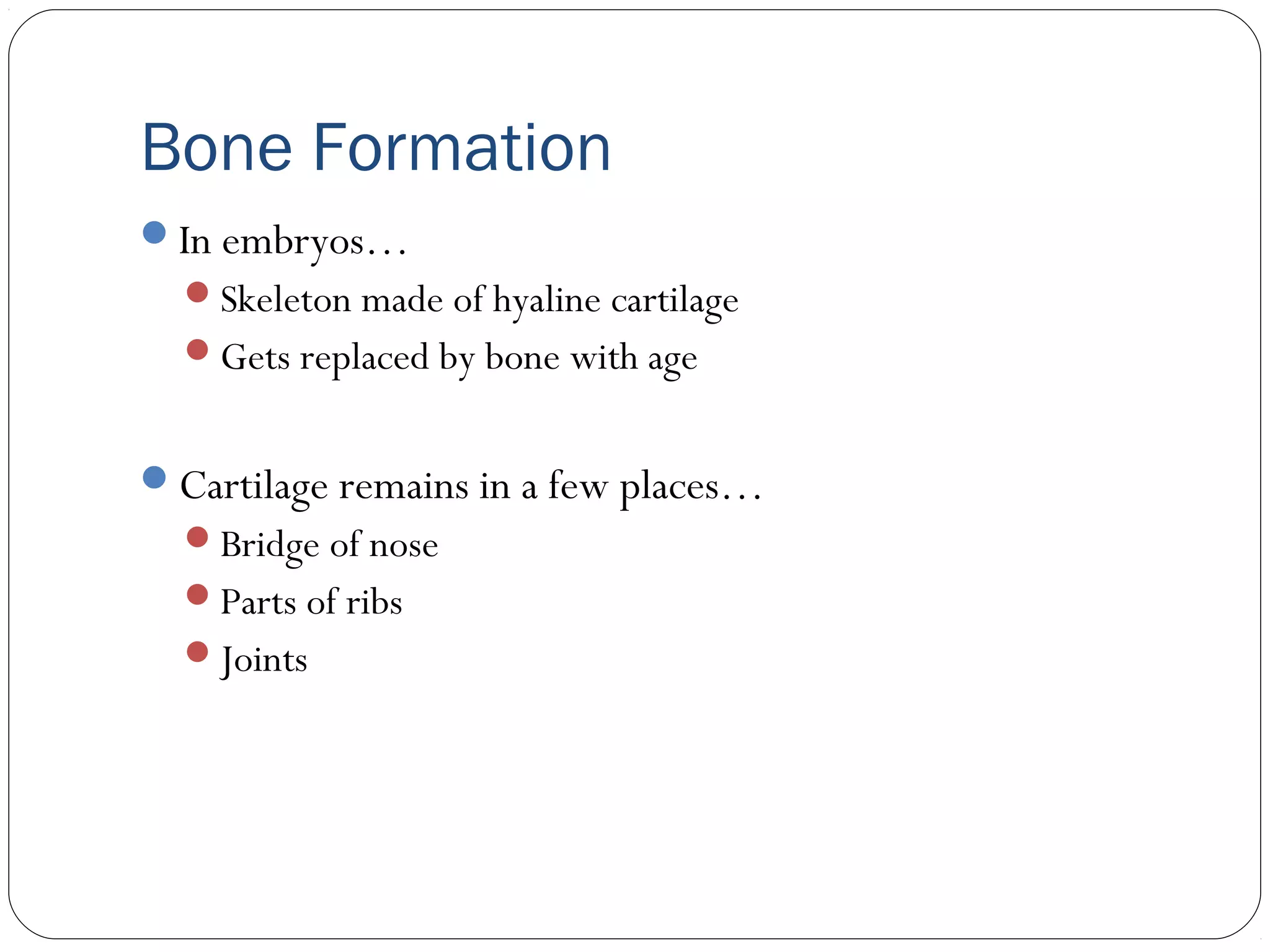 Bone Formation

- In embryos…
  - Skeleton made of hyaline cartilage
  - Gets replaced by bone with age

- Cartilage remains in a few places…
  - Bridge of nose
  - Parts of ribs
  - Joints